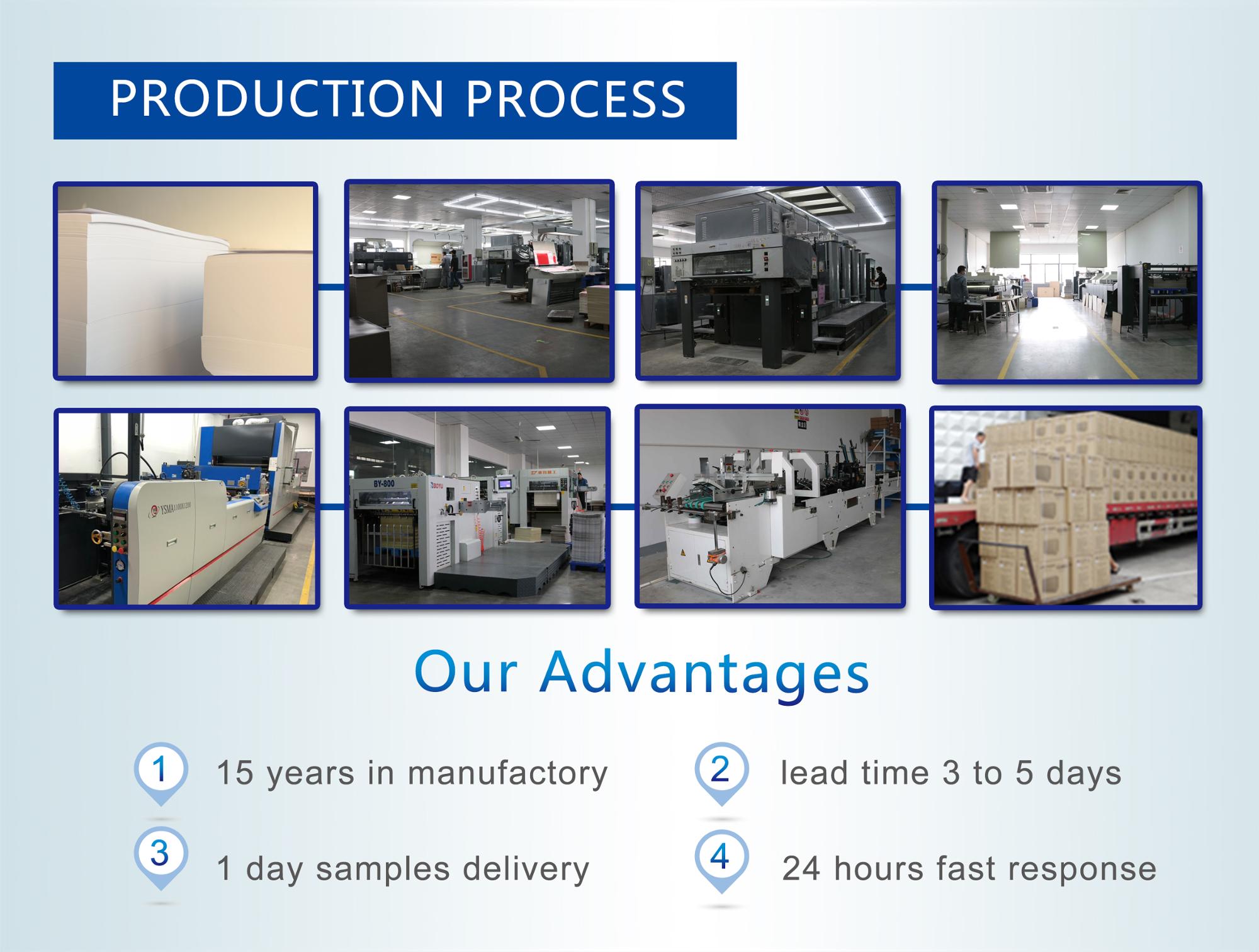 PRODUCTION PROCESS

YSMA 1100X1200

BY-800

BOYU

Our Advantages

1 15 years in manufactory

2 lead time 3 to 5 days

3 1 day samples delivery

4 24 hours fast response